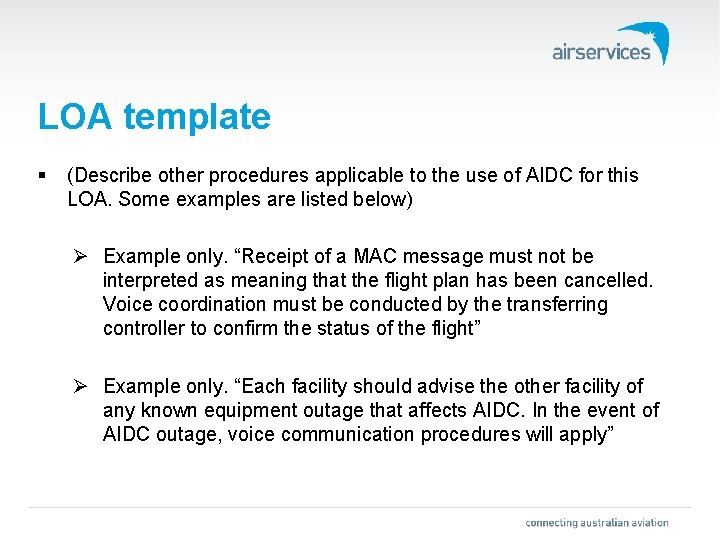 airservices

LOA template

▪ (Describe other procedures applicable to the use of AIDC for this LOA. Some examples are listed below)

➢ Example only. “Receipt of a MAC message must not be interpreted as meaning that the flight plan has been cancelled. Voice coordination must be conducted by the transferring controller to confirm the status of the flight”

➢ Example only. “Each facility should advise the other facility of any known equipment outage that affects AIDC. In the event of AIDC outage, voice communication procedures will apply”

connecting australian aviation